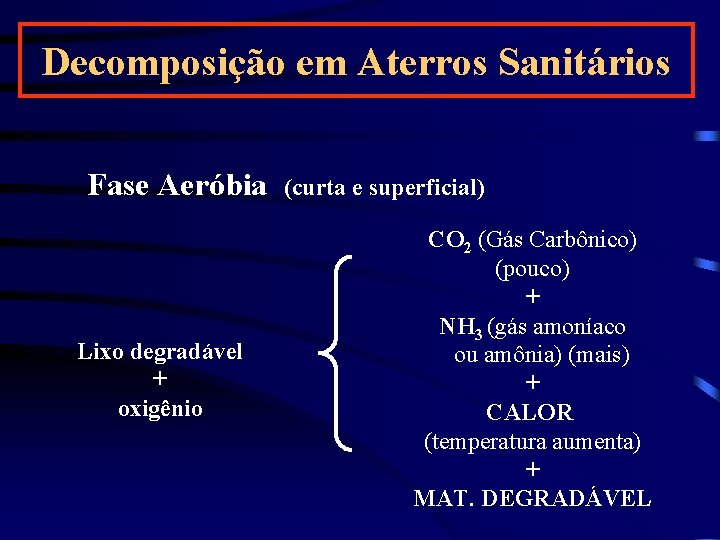 Decomposição em Aterros Sanitários

Fase Aeróbia (curta e superficial)

Lixo degradável
+
oxigênio

$CO_2$ (Gás Carbônico)
(pouco)
+
$NH_3$ (gás amoníaco
ou amônia) (mais)
+
CALOR
(temperatura aumenta)
+
MAT. DEGRADÁVEL